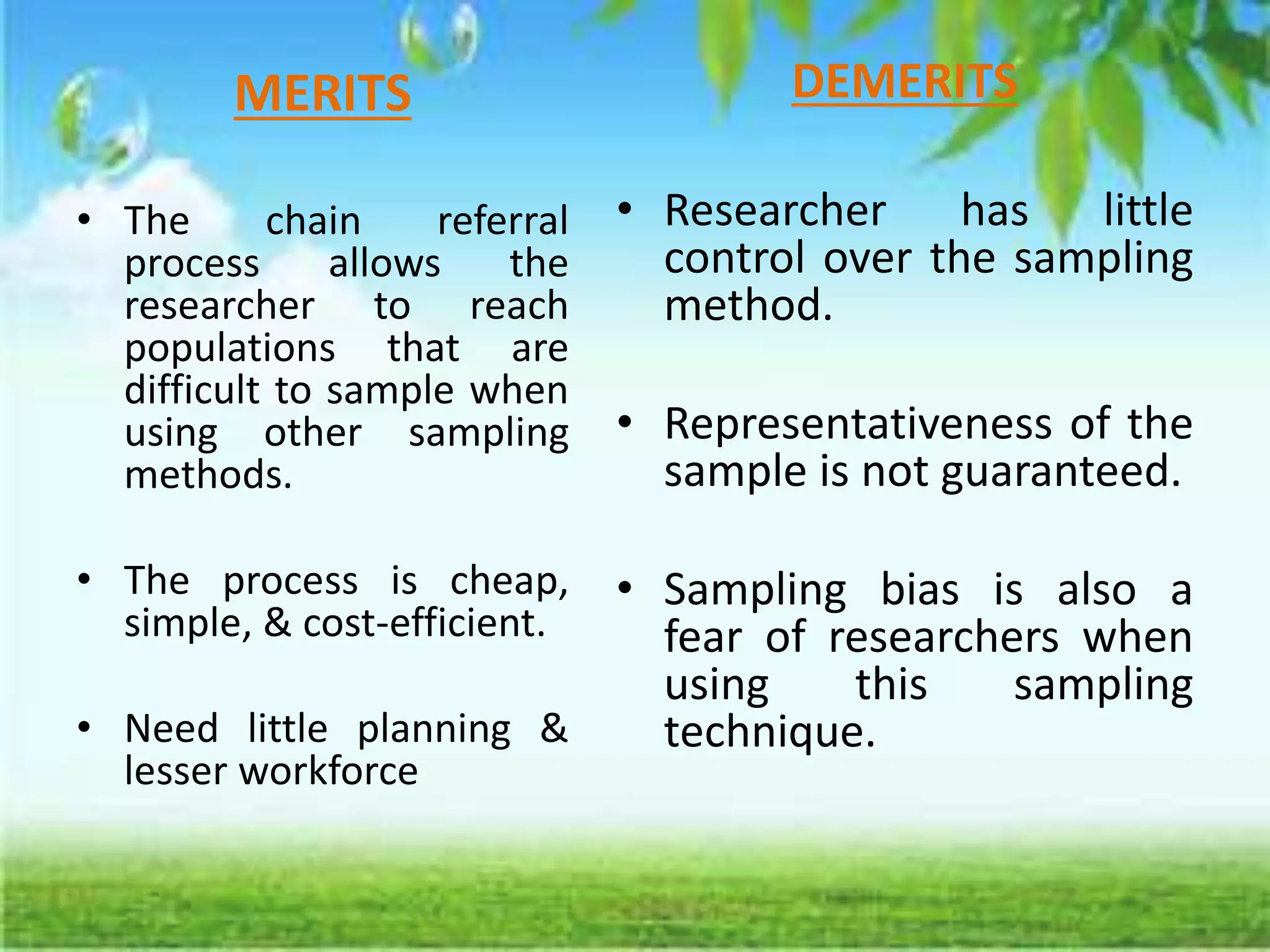 MERITS

• The chain referral process allows the researcher to reach populations that are difficult to sample when using other sampling methods.

• The process is cheap, simple, & cost-efficient.

• Need little planning & lesser workforce

DEMERITS

• Researcher has little control over the sampling method.

• Representativeness of the sample is not guaranteed.

• Sampling bias is also a fear of researchers when using this sampling technique.